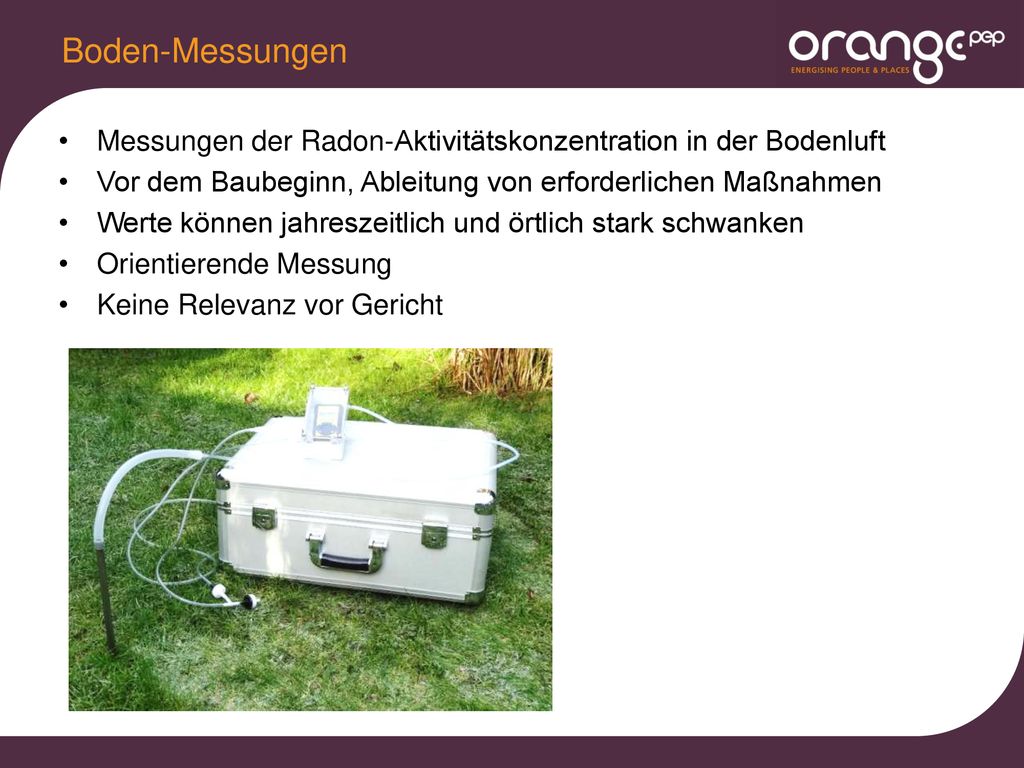 Boden-Messungen

orange pep
ENERGISING PEOPLE & PLACES

• Messungen der Radon-Aktivitätskonzentration in der Bodenluft
• Vor dem Baubeginn, Ableitung von erforderlichen Maßnahmen
• Werte können jahreszeitlich und örtlich stark schwanken
• Orientierende Messung
• Keine Relevanz vor Gericht